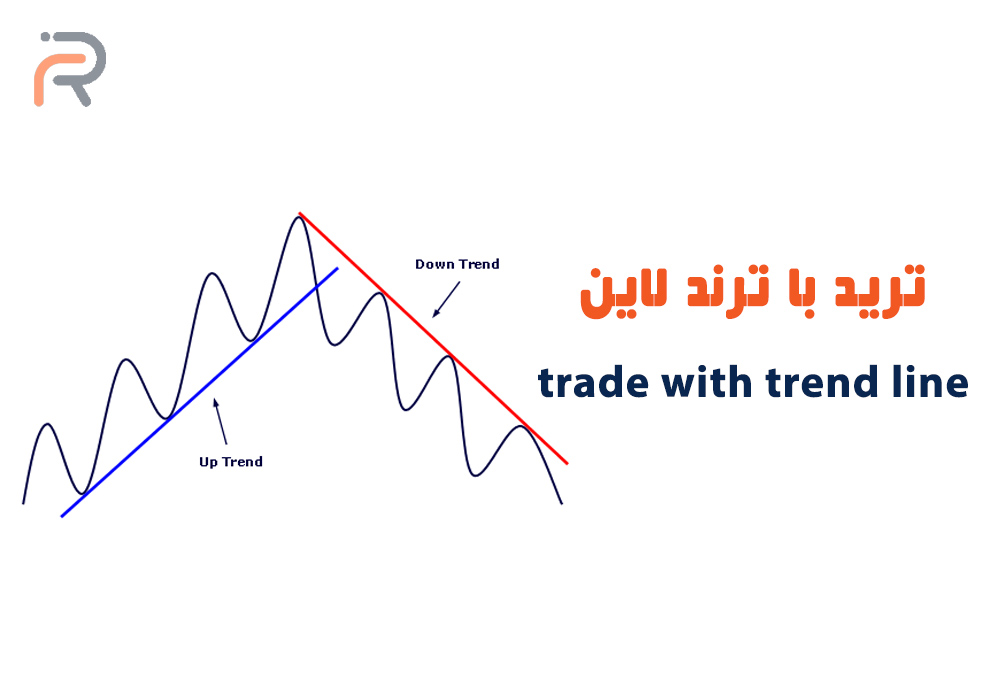 R

Down Trend

Up Trend

ترید با ترند لاین

trade with trend line